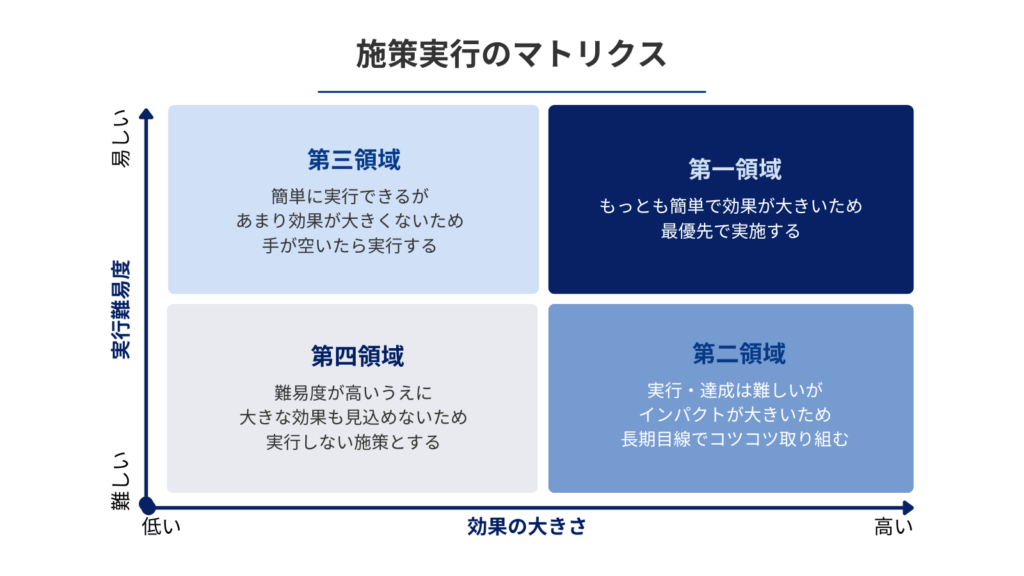 施策実行のマトリクス

易しい

実行難易度

難しい

第三領域

簡単に実行できるが
あまり効果が大きくないため
手が空いたら実行する

第一領域

もっとも簡単で効果が大きいため
最優先で実施する

第四領域

難易度が高いうえに
大きな効果も見込めないため
実行しない施策とする

第二領域

実行・達成は難しいが
インパクトが大きいため
長期目線でコツコツ取り組む

低い

効果の大きさ

高い